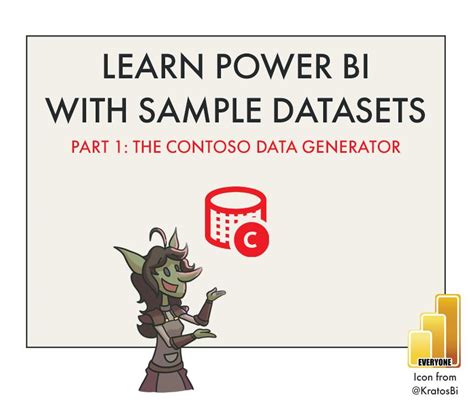 LEARN POWER BI
WITH SAMPLE DATASETS

PART 1: THE CONTOSO DATA GENERATOR

C

EVERYONE

Icon from
@KratosBi